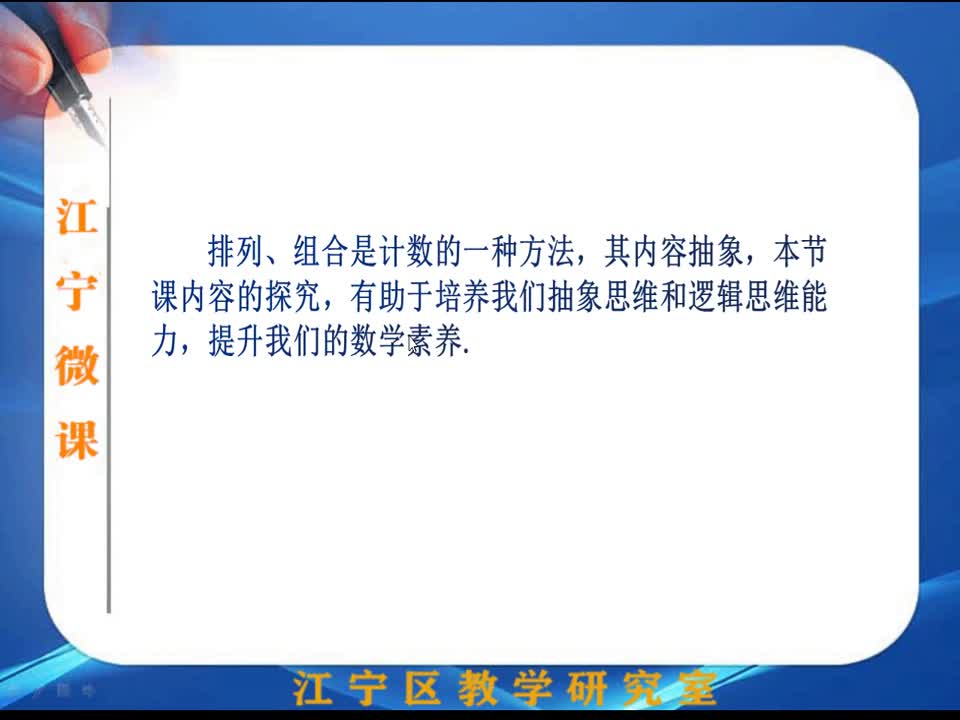 江宁微课

排列、组合是计数的一种方法，其内容抽象，本节课内容的探究，有助于培养我们抽象思维和逻辑思维能力，提升我们的数学素养.

江宁区教学研究室